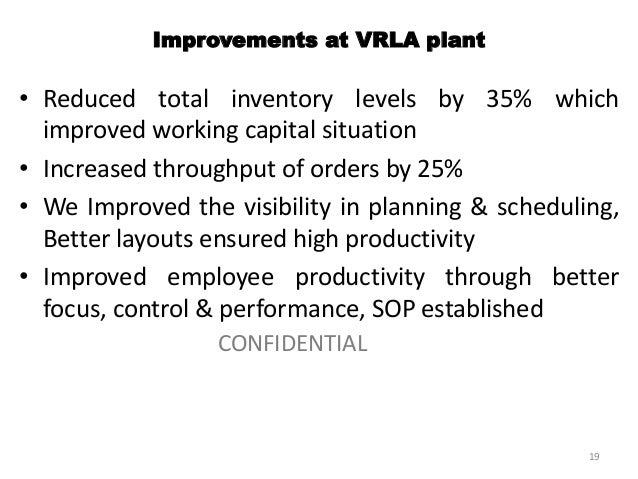 Improvements at VRLA plant

• Reduced total inventory levels by 35% which improved working capital situation

• Increased throughput of orders by 25%

• We Improved the visibility in planning & scheduling, Better layouts ensured high productivity

• Improved employee productivity through better focus, control & performance, SOP established

CONFIDENTIAL

19